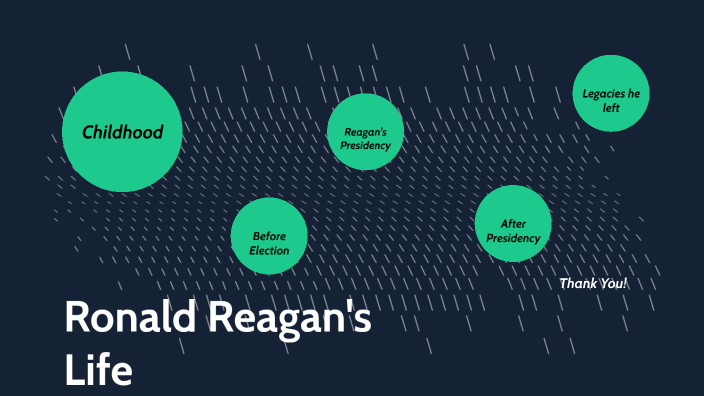 Childhood

Reagan's Presidency

Legacies he left

Before Election

After Presidency

Thank You!

Ronald Reagan's Life